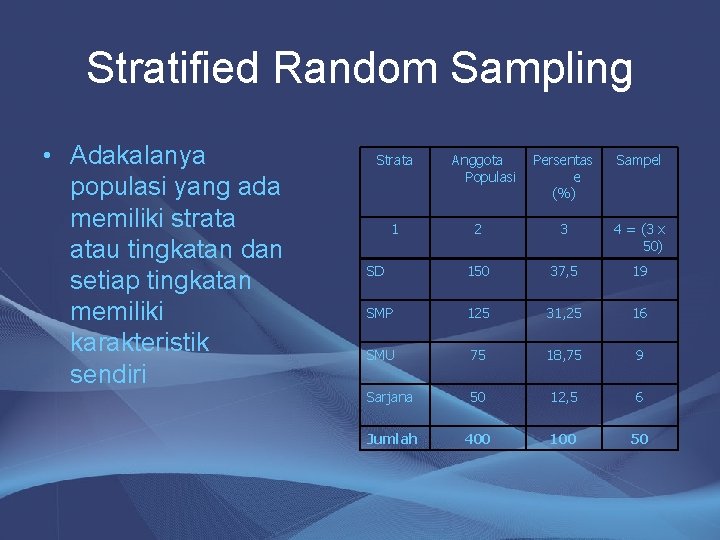 Stratified Random Sampling

• Adakalanya populasi yang ada memiliki strata atau tingkatan dan setiap tingkatan memiliki karakteristik sendiri

| Strata | Anggota Populasi | Persentase (%) | Sampel |
|---|---|---|---|
| 1 | 2 | 3 | 4 = (3 x 50) |
| SD | 150 | 37,5 | 19 |
| SMP | 125 | 31,25 | 16 |
| SMU | 75 | 18,75 | 9 |
| Sarjana | 50 | 12,5 | 6 |
| Jumlah | 400 | 100 | 50 |